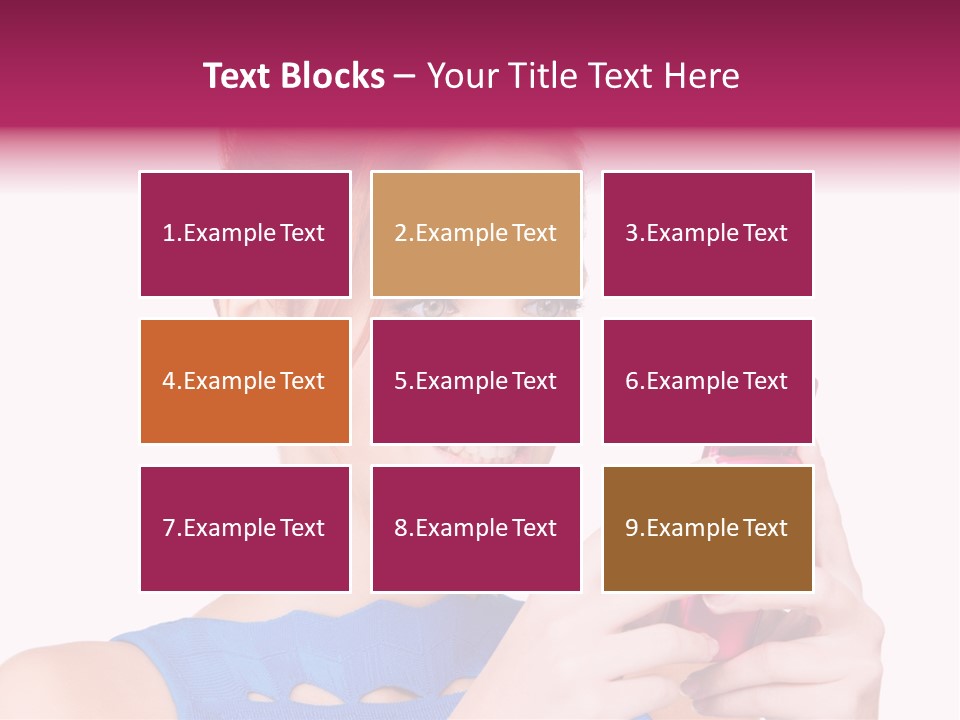 Text Blocks – Your Title Text Here

1.Example Text

2.Example Text

3.Example Text

4.Example Text

5.Example Text

6.Example Text

7.Example Text

8.Example Text

9.Example Text